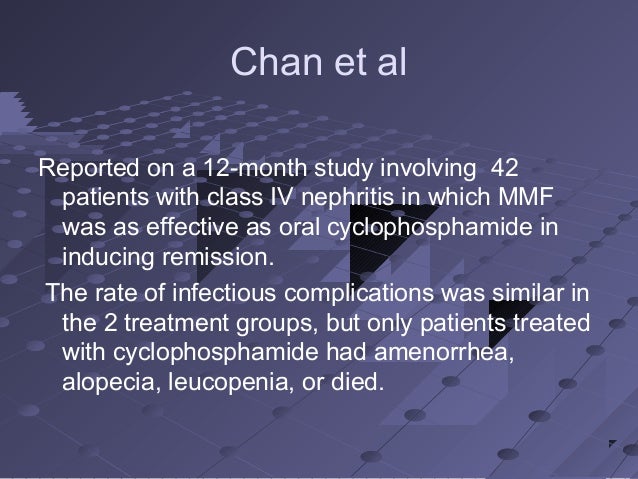 Chan et al

Reported on a 12-month study involving 42 patients with class IV nephritis in which MMF was as effective as oral cyclophosphamide in inducing remission.

The rate of infectious complications was similar in the 2 treatment groups, but only patients treated with cyclophosphamide had amenorrhea, alopecia, leucopenia, or died.